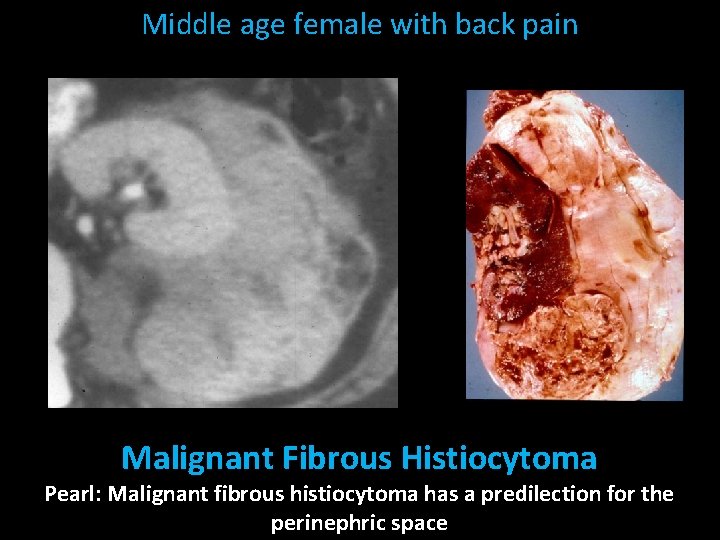 Middle age female with back pain

Malignant Fibrous Histiocytoma

Pearl: Malignant fibrous histiocytoma has a predilection for the perinephric space